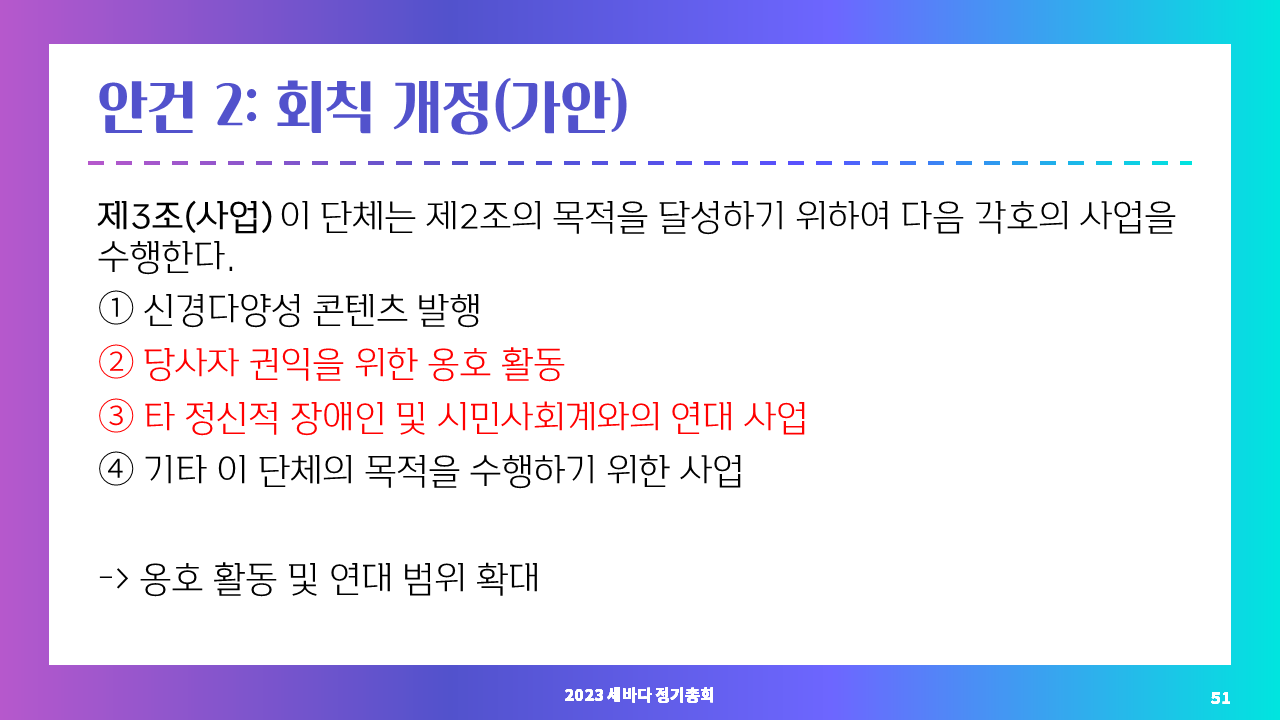 안건 2: 회칙 개정(가안)

제3조(사업) 이 단체는 제2조의 목적을 달성하기 위하여 다음 각호의 사업을 수행한다.

① 신경다양성 콘텐츠 발행

② 당사자 권익을 위한 옹호 활동

③ 타 정신적 장애인 및 시민사회계와의 연대 사업

④ 기타 이 단체의 목적을 수행하기 위한 사업

-> 옹호 활동 및 연대 범위 확대

2023 세바다 정기총회

51